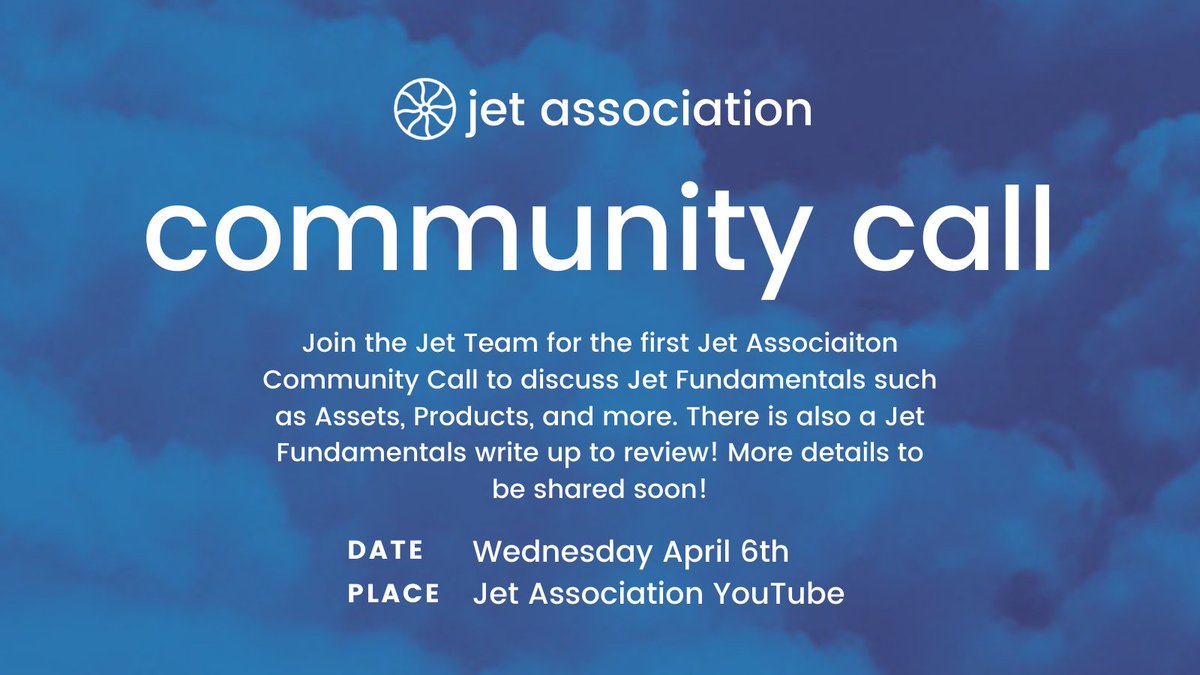 jet association

community call

Join the Jet Team for the first Jet Associaiton Community Call to discuss Jet Fundamentals such as Assets, Products, and more. There is also a Jet Fundamentals write up to review! More details to be shared soon!

DATE Wednesday April 6th
PLACE Jet Association YouTube